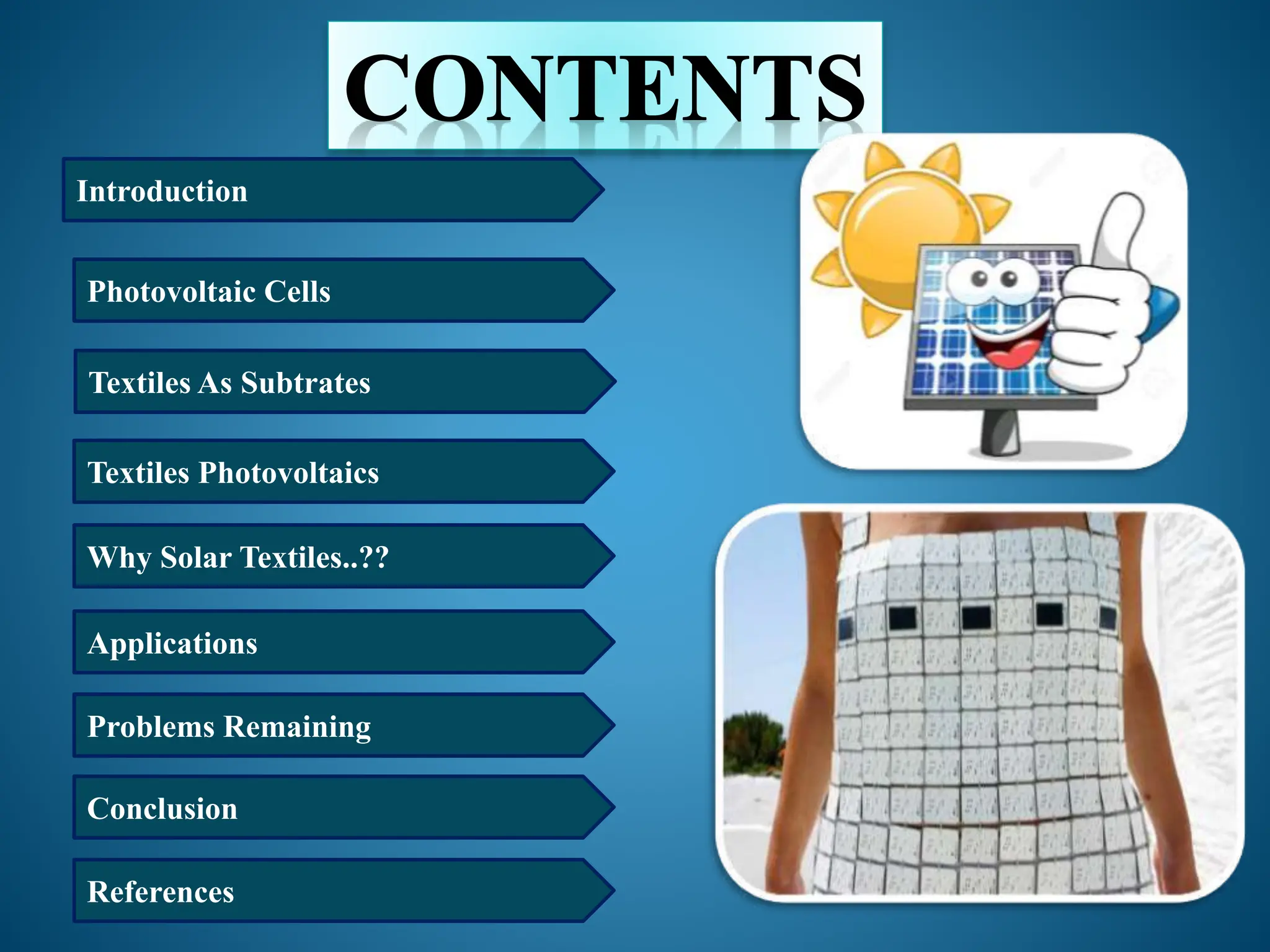 CONTENTS

Introduction

Photovoltaic Cells

Textiles As Subtrates

Textiles Photovoltaics

Why Solar Textiles..??

Applications

Problems Remaining

Conclusion

References